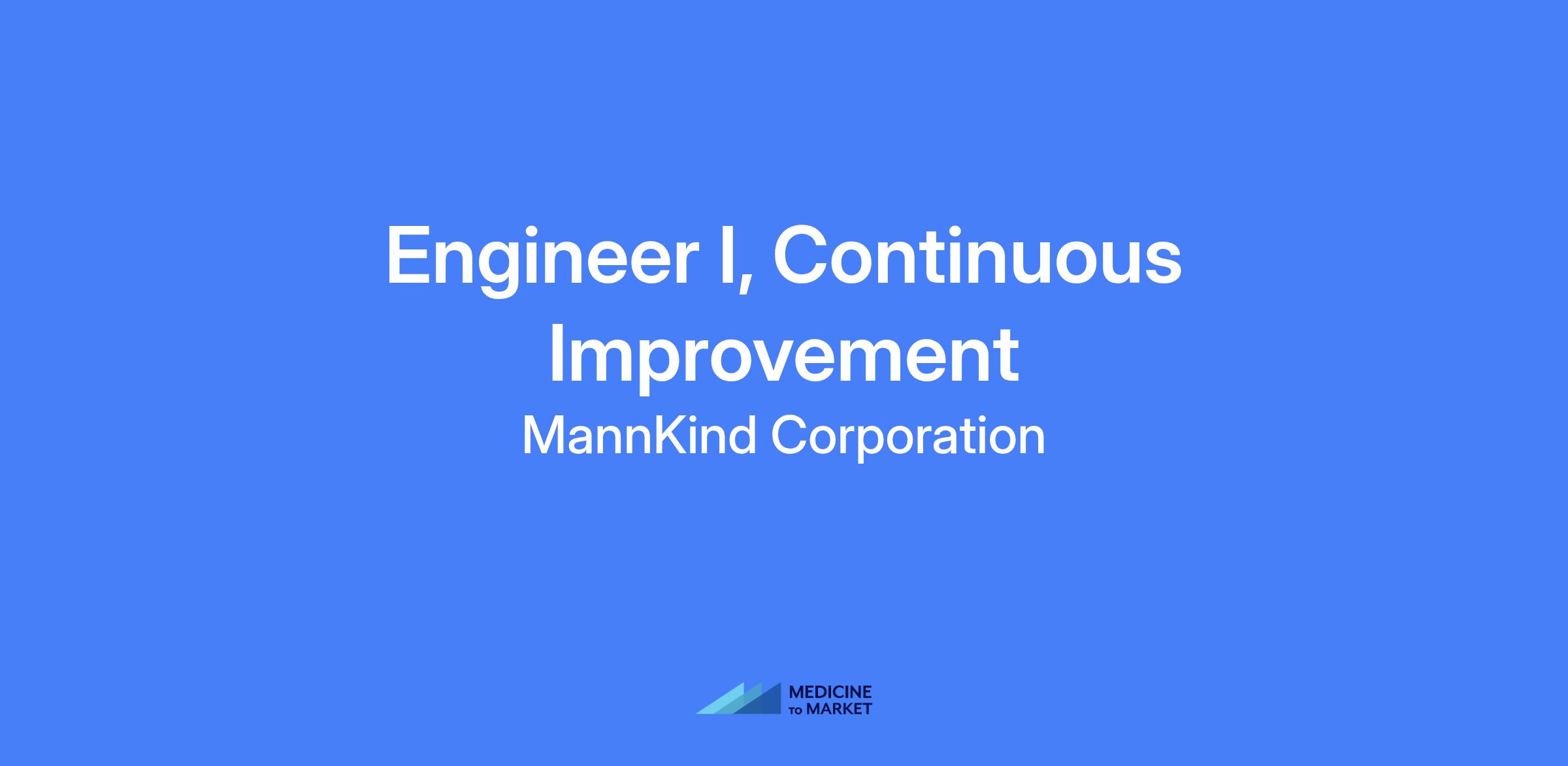 Engineer I, Continuous Improvement

MannKind Corporation

MEDICINE TO MARKET